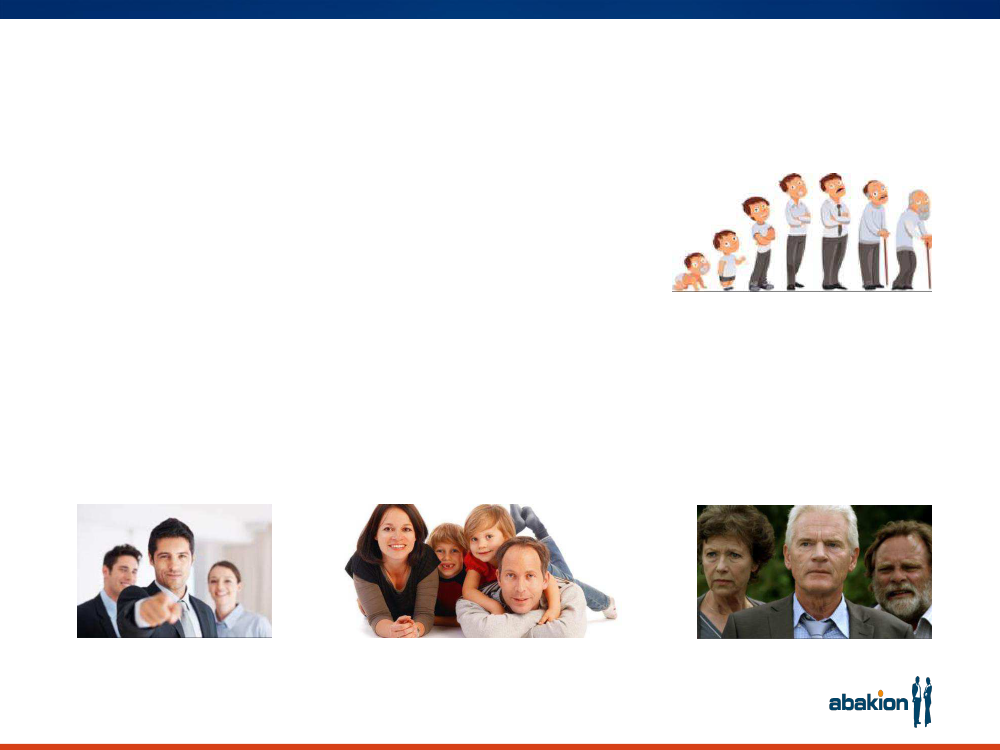 abakion